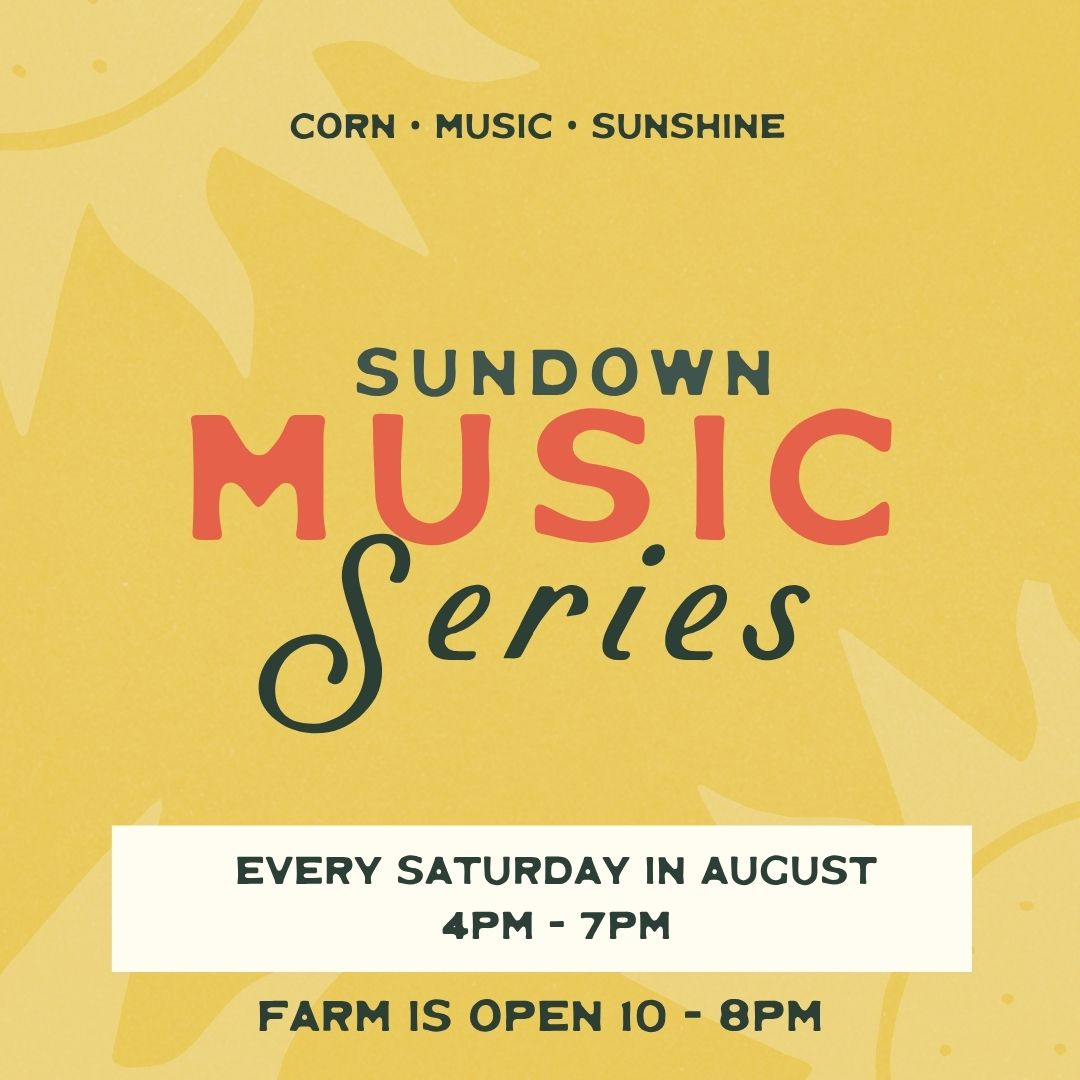 CORN • MUSIC • SUNSHINE

SUNDOWN
MUSIC
Series

EVERY SATURDAY IN AUGUST
4PM - 7PM

FARM IS OPEN 10 - 8PM